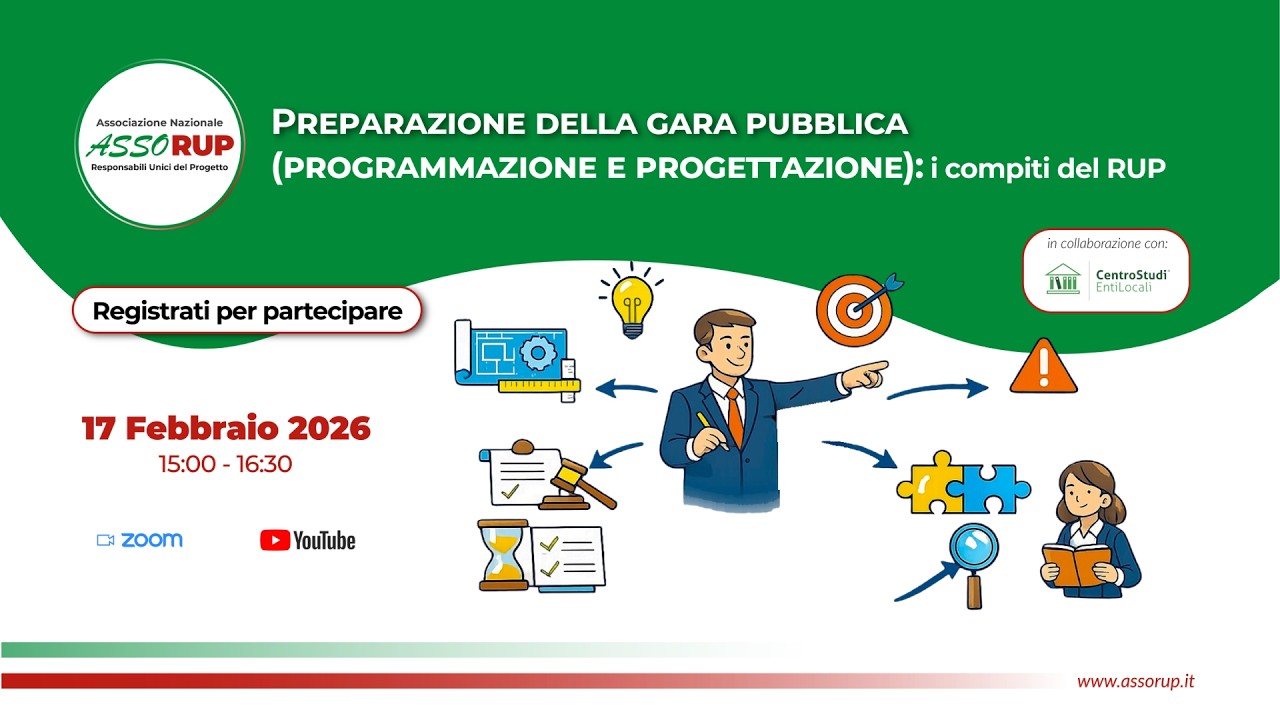 Associazione Nazionale
ASSORUP
Responsabili Unici del Progetto

PREPARAZIONE DELLA GARA PUBBLICA (PROGRAMMAZIONE E PROGETTAZIONE): i compiti del RUP

in collaborazione con:
CentroStudi EntiLocali

Registrati per partecipare

17 Febbraio 2026
15:00 - 16:30

zoom
YouTube

www.assorup.it